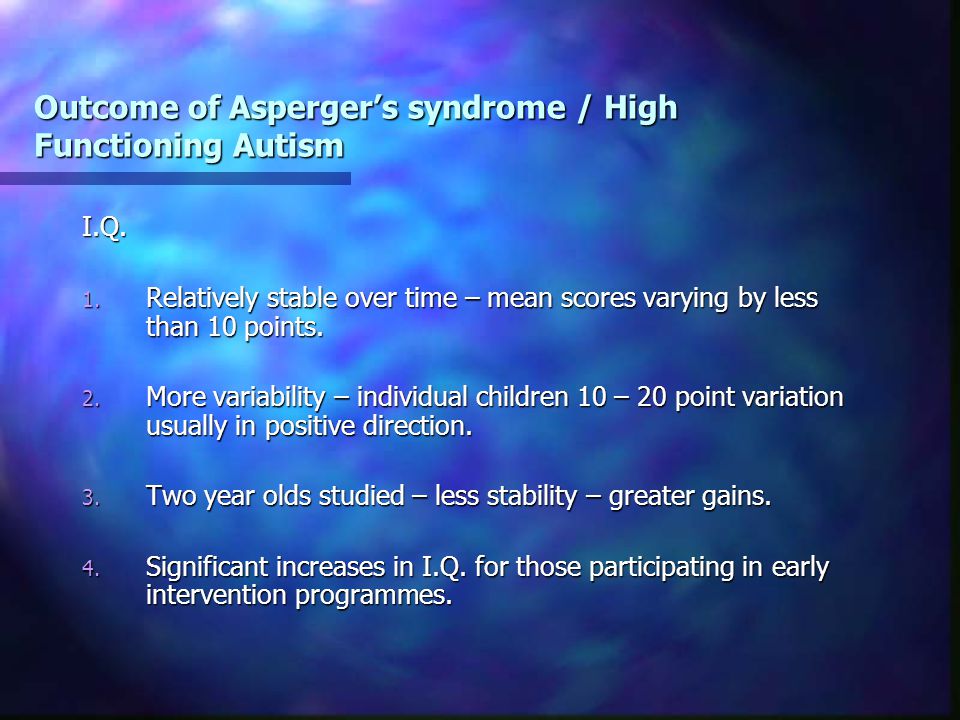 Outcome of Asperger's syndrome / High Functioning Autism

I.Q.

1. Relatively stable over time – mean scores varying by less than 10 points.

2. More variability – individual children 10 – 20 point variation usually in positive direction.

3. Two year olds studied – less stability – greater gains.

4. Significant increases in I.Q. for those participating in early intervention programmes.